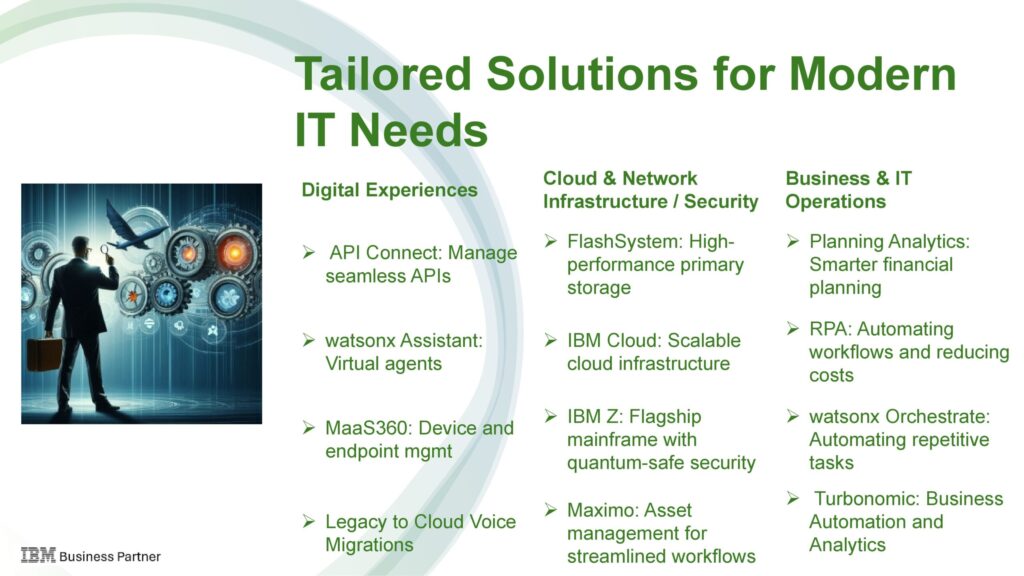 Tailored Solutions for Modern IT Needs

Digital Experiences

➢ API Connect: Manage seamless APIs

➢ watsonx Assistant: Virtual agents

➢ MaaS360: Device and endpoint mgmt

➢ Legacy to Cloud Voice Migrations

Cloud & Network Infrastructure / Security

➢ FlashSystem: High-performance primary storage

➢ IBM Cloud: Scalable cloud infrastructure

➢ IBM Z: Flagship mainframe with quantum-safe security

➢ Maximo: Asset management for streamlined workflows

Business & IT Operations

➢ Planning Analytics: Smarter financial planning

➢ RPA: Automating workflows and reducing costs

➢ watsonx Orchestrate: Automating repetitive tasks

➢ Turbonomic: Business Automation and Analytics

IBM Business Partner